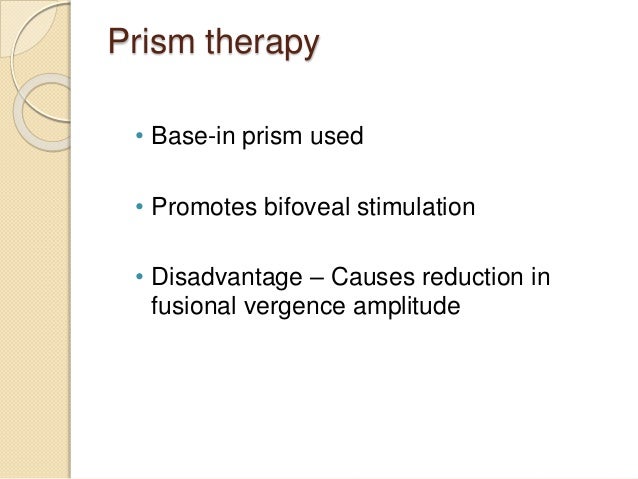 Prism therapy

• Base-in prism used

• Promotes bifoveal stimulation

• Disadvantage – Causes reduction in fusional vergence amplitude